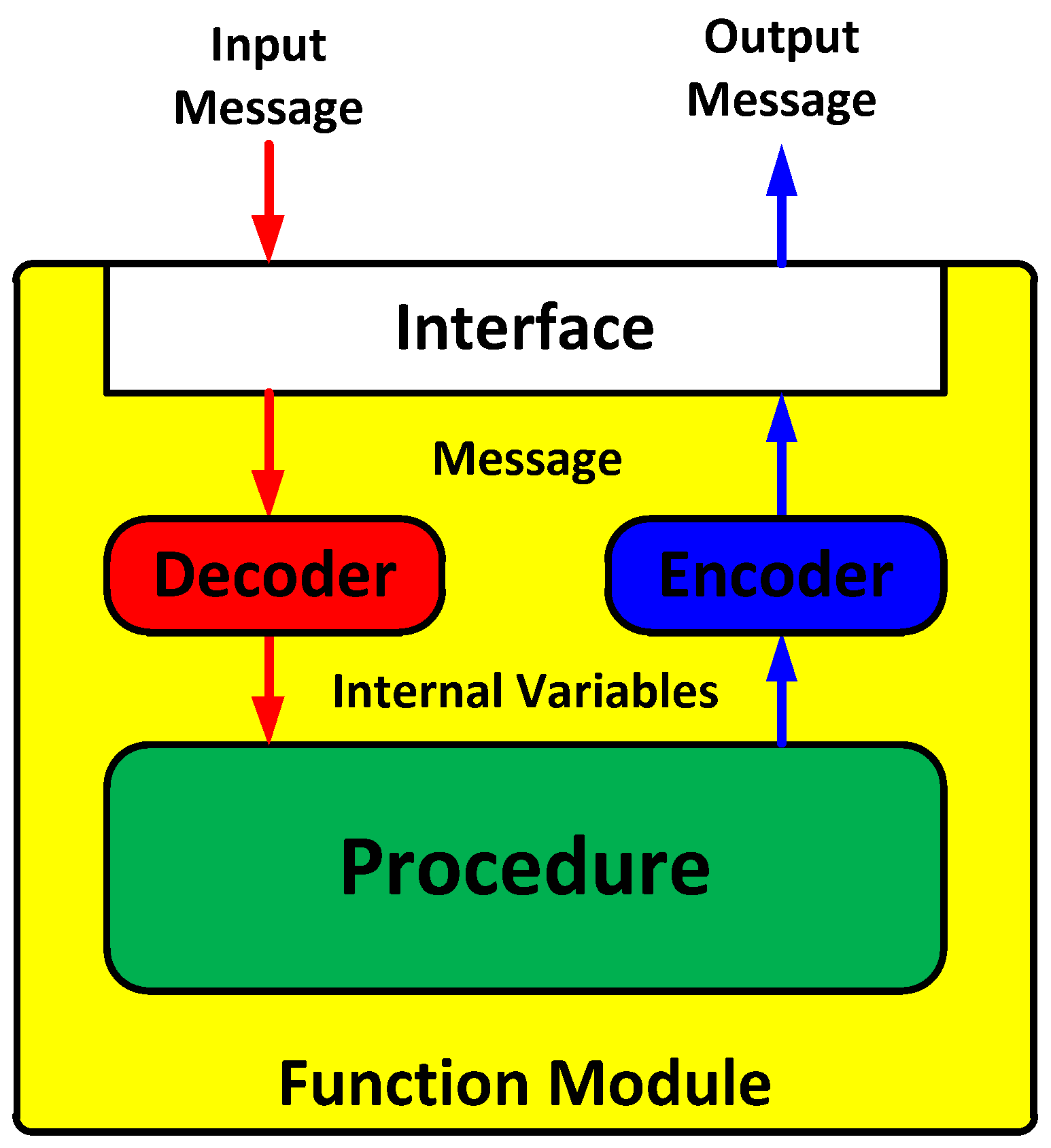 Input Message

Output Message

Interface

Message

Decoder

Encoder

Internal Variables

Procedure

Function Module